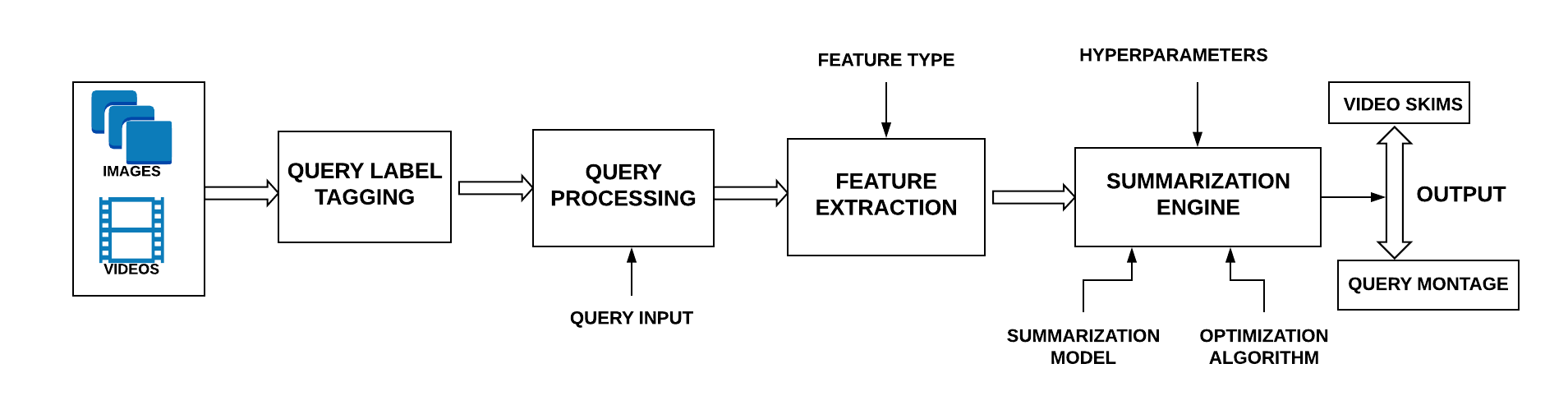 IMAGES

VIDEOS

QUERY LABEL TAGGING

QUERY PROCESSING

QUERY INPUT

FEATURE TYPE

FEATURE EXTRACTION

HYPERPARAMETERS

SUMMARIZATION ENGINE

SUMMARIZATION MODEL

OPTIMIZATION ALGORITHM

VIDEO SKIMS

OUTPUT

QUERY MONTAGE